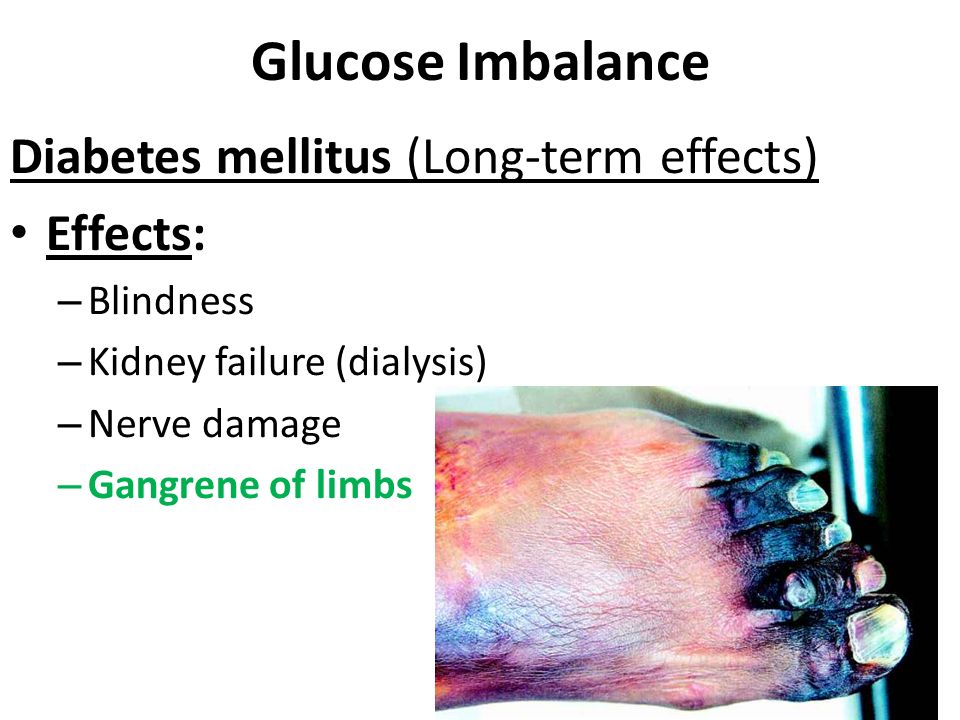 Glucose Imbalance

Diabetes mellitus (Long-term effects)

• Effects:
– Blindness
– Kidney failure (dialysis)
– Nerve damage
– Gangrene of limbs